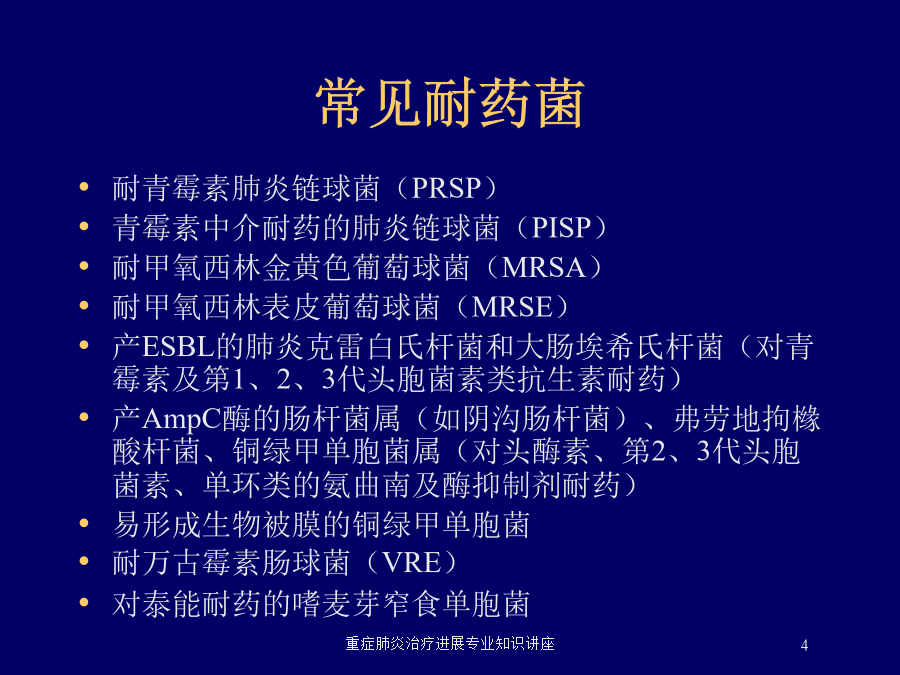 常见耐药菌

• 耐青霉素肺炎链球菌（PRSP）
• 青霉素中介耐药的肺炎链球菌（PISP）
• 耐甲氧西林金黄色葡萄球菌（MRSA）
• 耐甲氧西林表皮葡萄球菌（MRSE）
• 产ESBL的肺炎克雷白氏杆菌和大肠埃希氏杆菌（对青霉素及第1、2、3代头胞菌素类抗生素耐药）
• 产AmpC酶的肠杆菌属（如阴沟肠杆菌）、弗劳地拘橼酸杆菌、铜绿甲单胞菌属（对头酶素、第2、3代头胞菌素、单环类的氨曲南及酶抑制剂耐药）
• 易形成生物被膜的铜绿甲单胞菌
• 耐万古霉素肠球菌（VRE）
• 对泰能耐药的嗜麦芽窄食单胞菌

重症肺炎治疗进展专业知识讲座

4